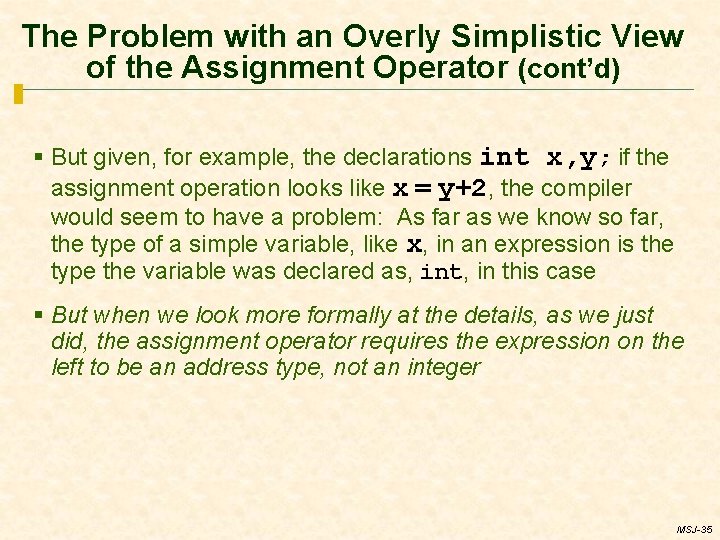 The Problem with an Overly Simplistic View of the Assignment Operator (cont'd)

▪ But given, for example, the declarations int x,y; if the assignment operation looks like x = y+2, the compiler would seem to have a problem: As far as we know so far, the type of a simple variable, like x, in an expression is the type the variable was declared as, int, in this case

▪ But when we look more formally at the details, as we just did, the assignment operator requires the expression on the left to be an address type, not an integer

MSJ-35